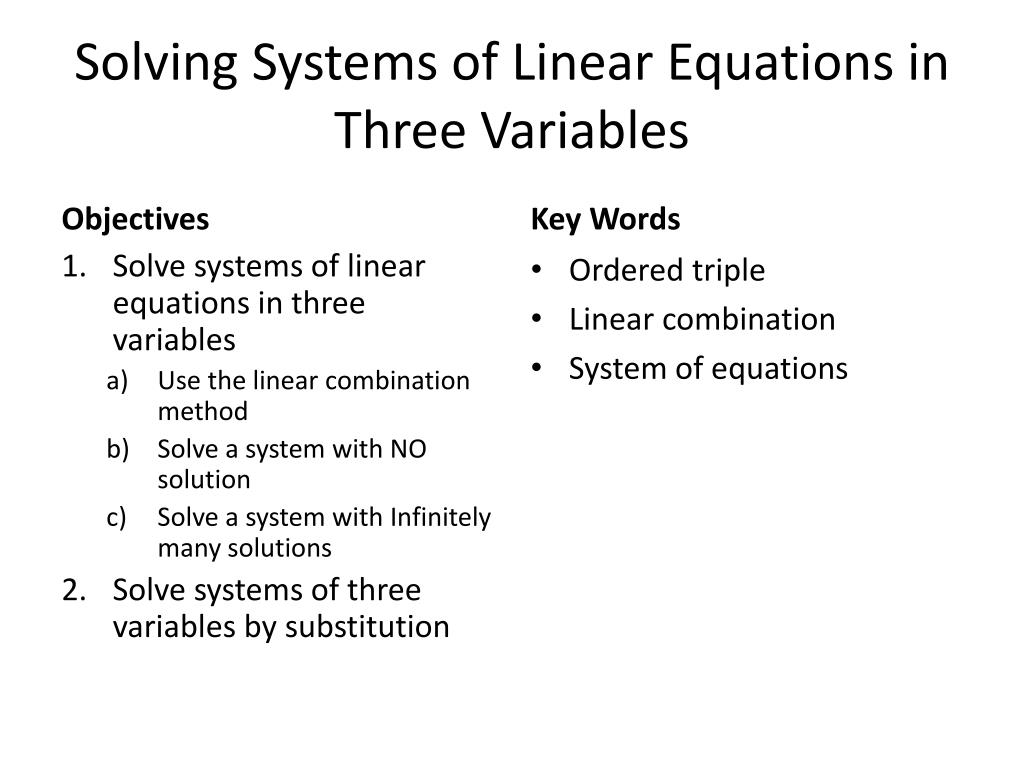 Solving Systems of Linear Equations in Three Variables

Objectives
1. Solve systems of linear equations in three variables
a) Use the linear combination method
b) Solve a system with NO solution
c) Solve a system with Infinitely many solutions
2. Solve systems of three variables by substitution

Key Words
• Ordered triple
• Linear combination
• System of equations